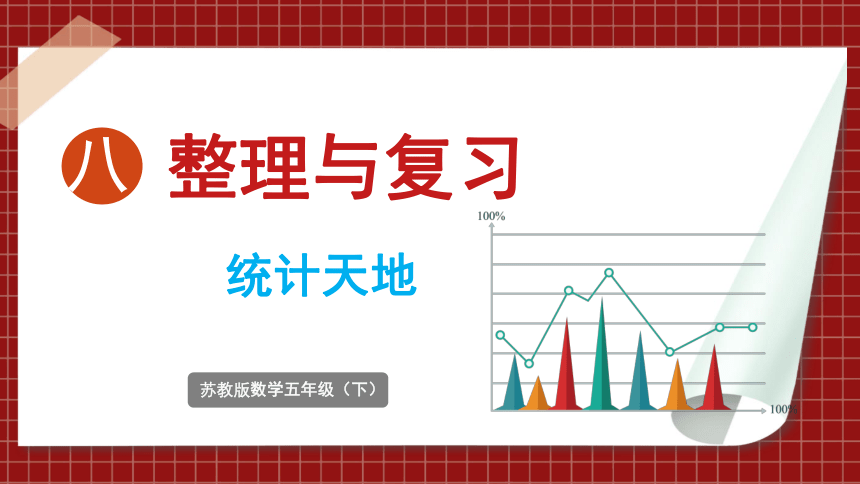 八 整理与复习

统计天地

苏教版数学五年级（下）

100%

100%